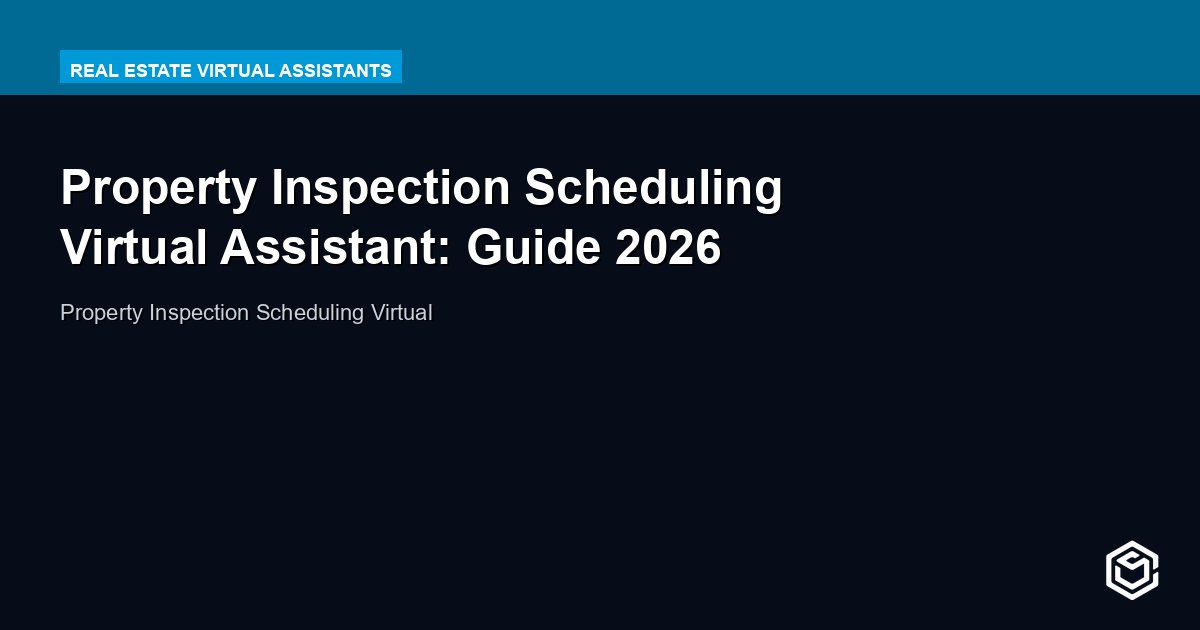 REAL ESTATE VIRTUAL ASSISTANTS

Property Inspection Scheduling Virtual Assistant: Guide 2026

Property Inspection Scheduling Virtual